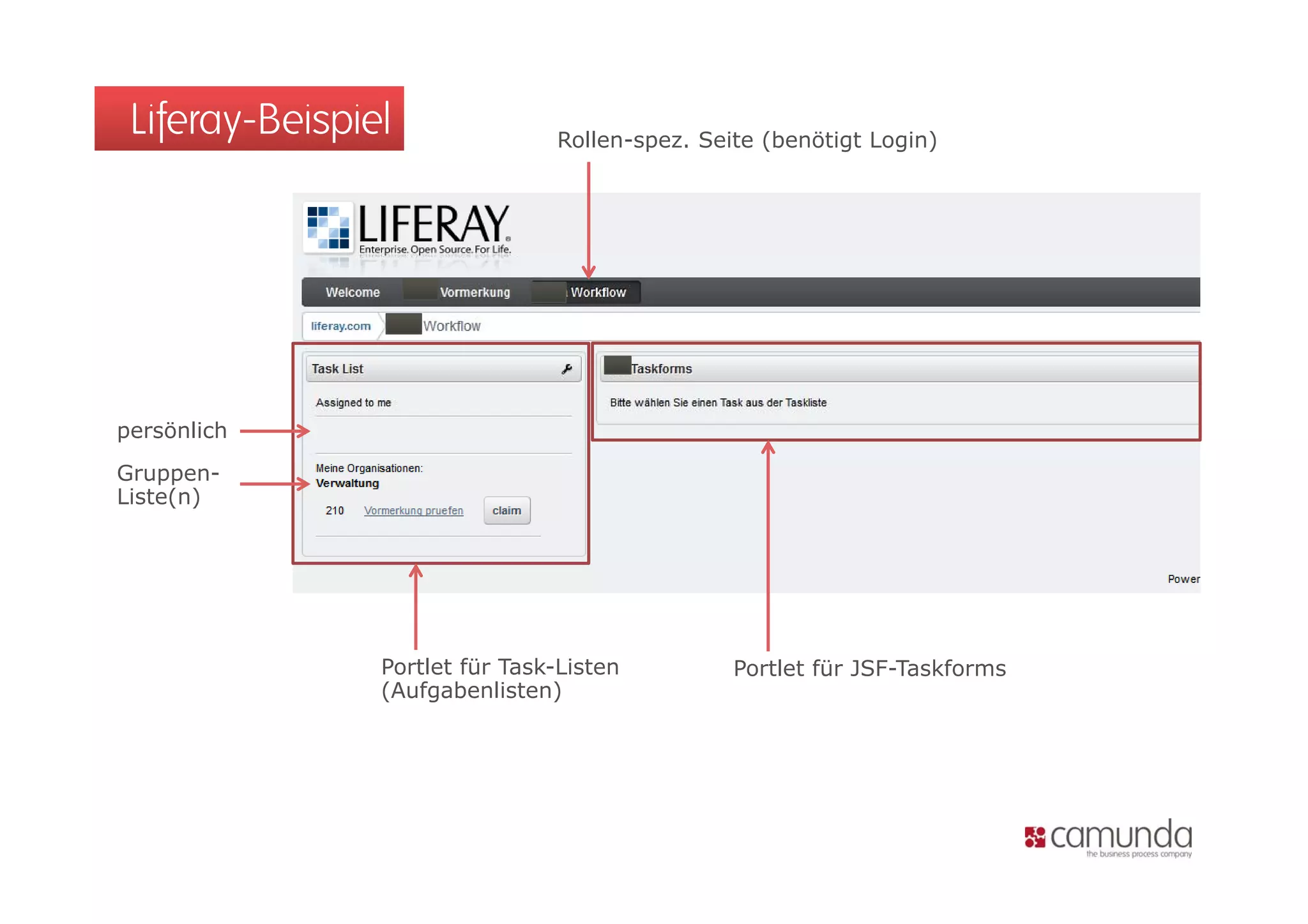 Liferay-Beispiel

Rollen-spez. Seite (benötigt Login)

LIFERAY
Enterprise. Open Source. For Life.

Welcome Vormerkung Workflow

liferay.com Workflow

Task List

Assigned to me

Meine Organisationen:
Verwaltung

210 Vormerkung pruefen claim

Taskforms

Bitte wählen Sie einen Task aus der Taskliste

Power

persönlich

Gruppen-Liste(n)

Portlet für Task-Listen (Aufgabenlisten)

Portlet für JSF-Taskforms

camunda
the business process company